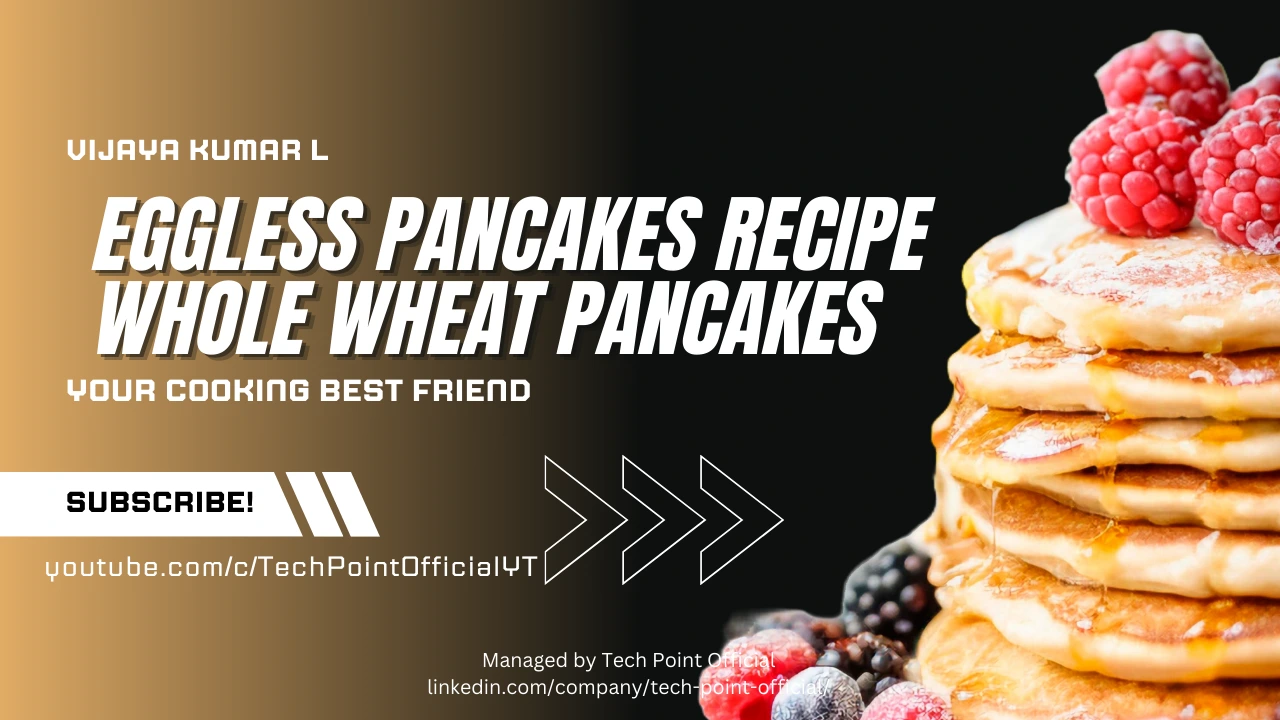 VIJAYA KUMAR L

EGGLESS PANCAKES RECIPE WHOLE WHEAT PANCAKES

YOUR COOKING BEST FRIEND

SUBSCRIBE!

youtube.com/c/TechPointOfficialYT

Managed by Tech Point Official
linkedin.com/company/tech-point-official/